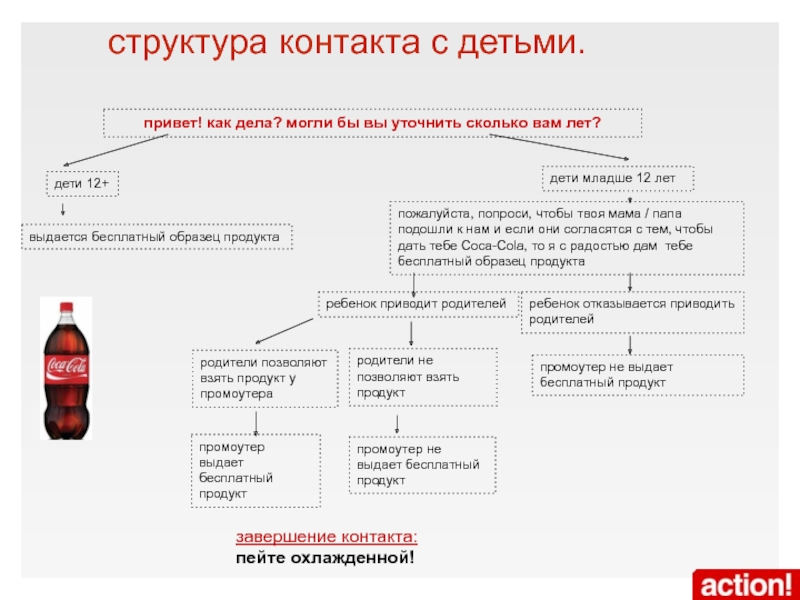 структура контакта с детьми.

привет! как дела? могли бы вы уточнить сколько вам лет?

дети 12+

выдается бесплатный образец продукта

дети младше 12 лет

пожалуйста, попроси, чтобы твоя мама / папа подошли к нам и если они согласятся с тем, чтобы дать тебе Coca-Cola, то я с радостью дам тебе бесплатный образец продукта

ребенок приводит родителей

ребенок отказывается приводить родителей

родители позволяют взять продукт у промоутера

родители не позволяют взять продукт

промоутер не выдает бесплатный продукт

промоутер выдает бесплатный продукт

промоутер не выдает бесплатный продукт

Coca-Cola

завершение контакта:
пейте охлажденной!

action!